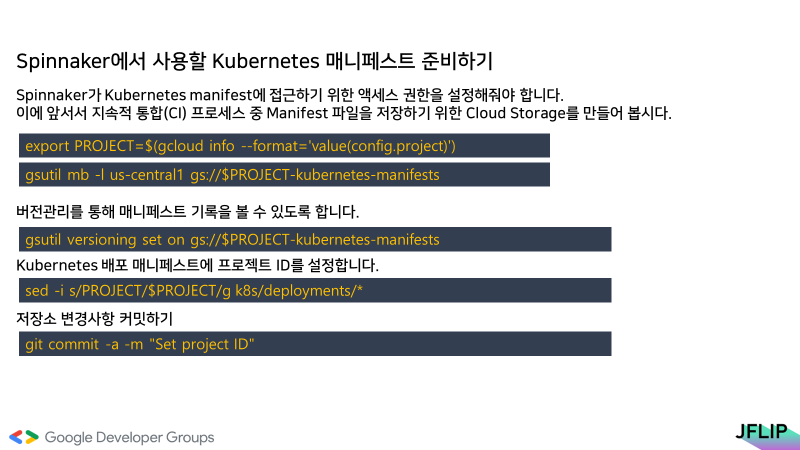 Spinnaker에서 사용할 Kubernetes 매니페스트 준비하기

Spinnaker가 Kubernetes manifest에 접근하기 위한 액세스 권한을 설정해줘야 합니다.
이에 앞서서 지속적 통합(CI) 프로세스 중 Manifest 파일을 저장하기 위한 Cloud Storage를 만들어 봅시다.

export PROJECT=$(gcloud info --format='value(config.project)')

gsutil mb -l us-central1 gs://$PROJECT-kubernetes-manifests

버전관리를 통해 매니페스트 기록을 볼 수 있도록 합니다.

gsutil versioning set on gs://$PROJECT-kubernetes-manifests

Kubernetes 배포 매니페스트에 프로젝트 ID를 설정합니다.

sed -i s/PROJECT/$PROJECT/g k8s/deployments/*

저장소 변경사항 커밋하기

git commit -a -m "Set project ID"

Google Developer Groups

JFLIP